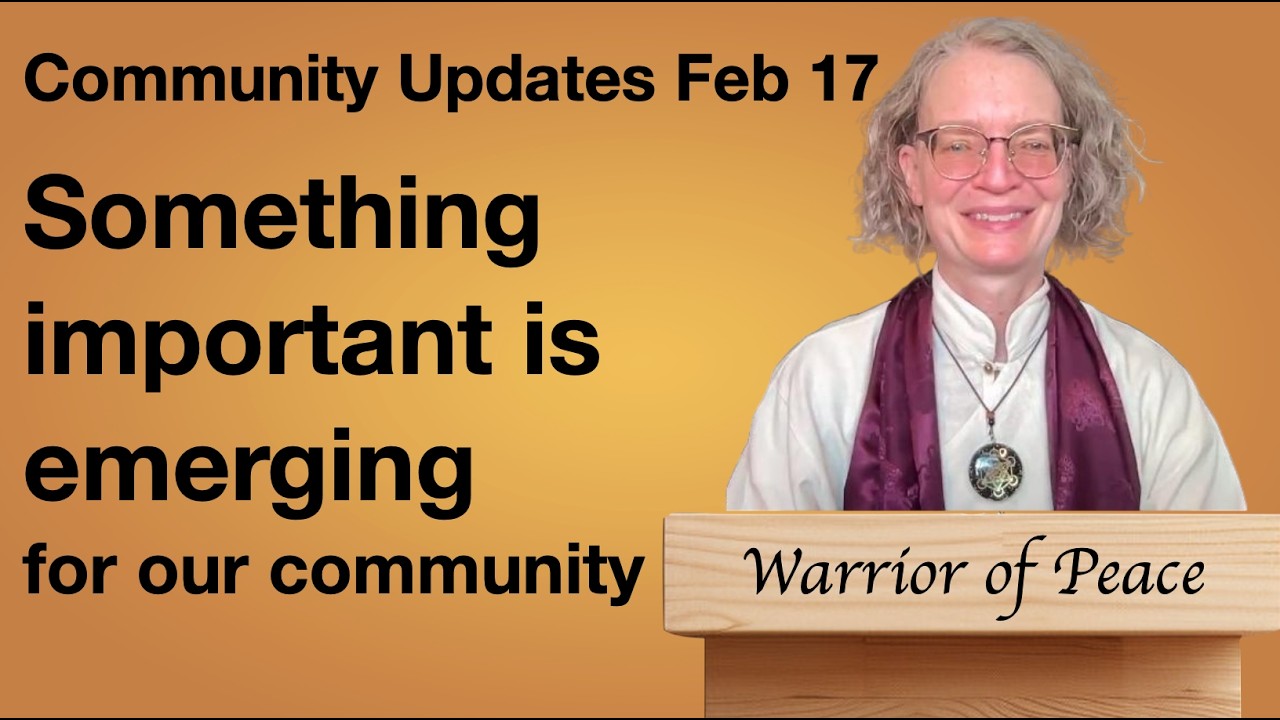 Community Updates Feb 17

Something important is emerging for our community

Warrior of Peace